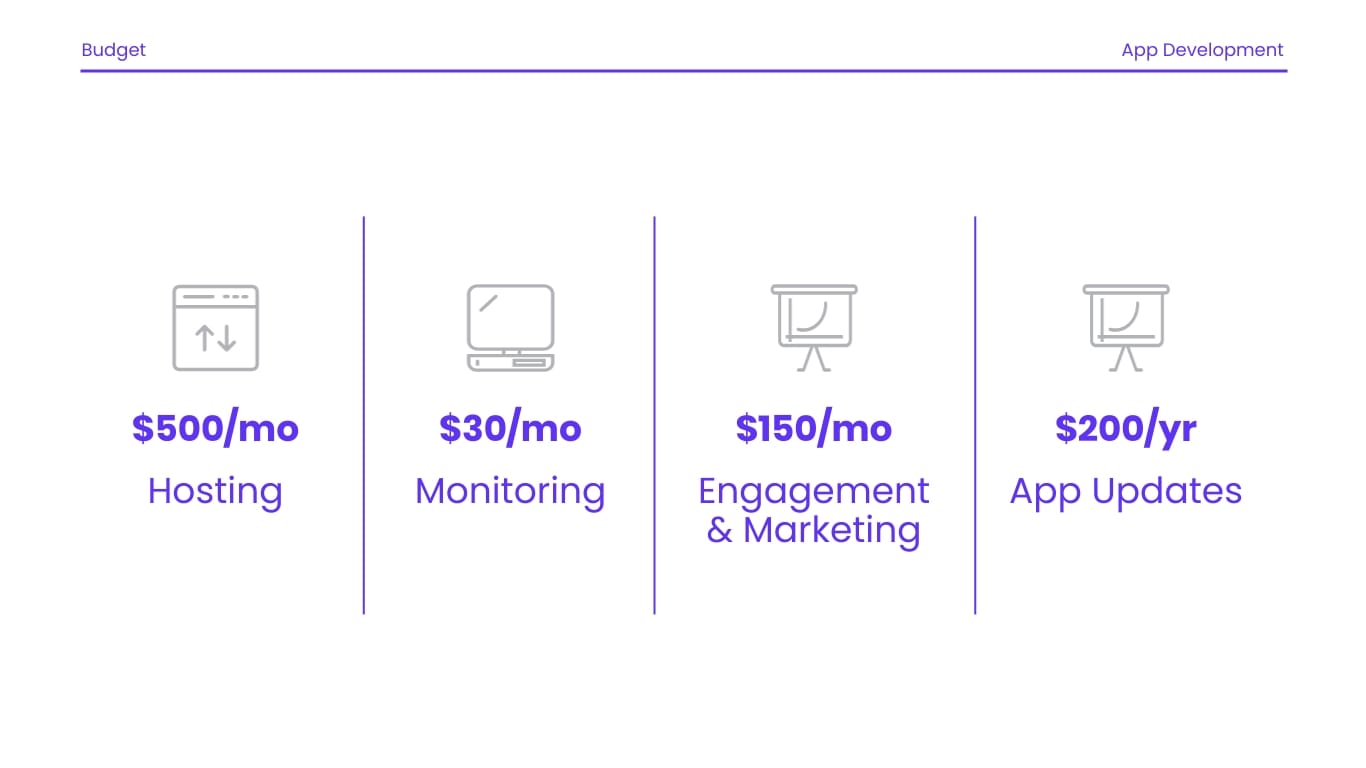 Budget

App Development

\$500/mo
Hosting

\$30/mo
Monitoring

\$150/mo
Engagement & Marketing

\$200/yr
App Updates